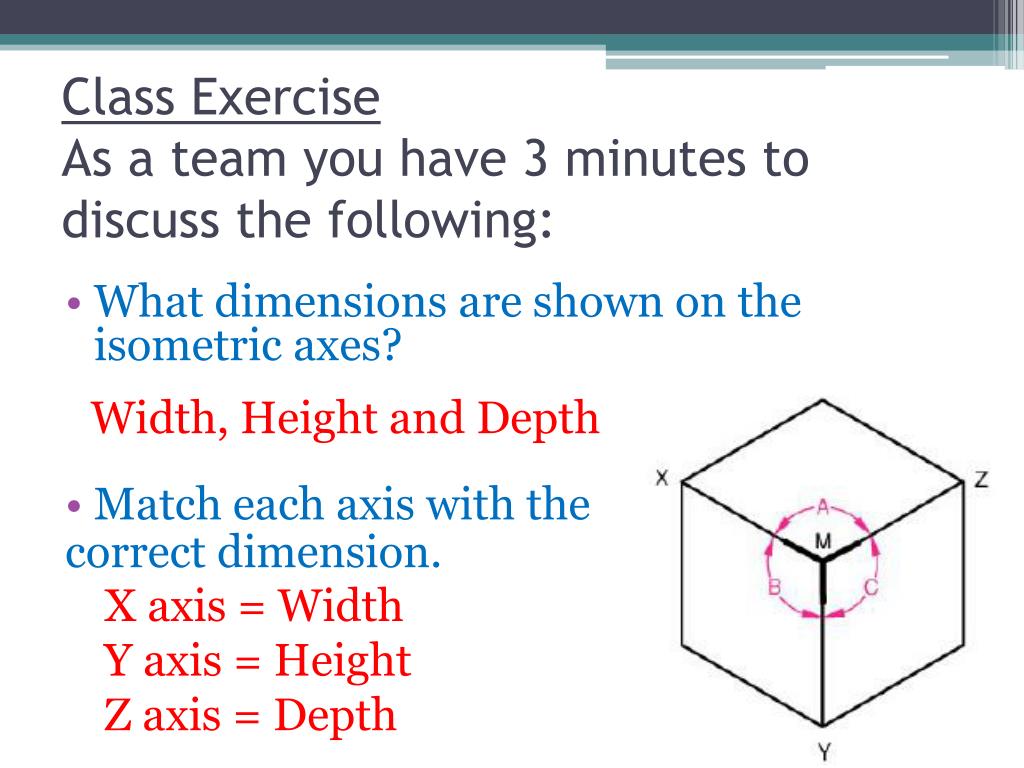 Class Exercise
As a team you have 3 minutes to discuss the following:

• What dimensions are shown on the isometric axes?

Width, Height and Depth

• Match each axis with the correct dimension.

X axis = Width
Y axis = Height
Z axis = Depth

X
Z
A
M
B
C
Y